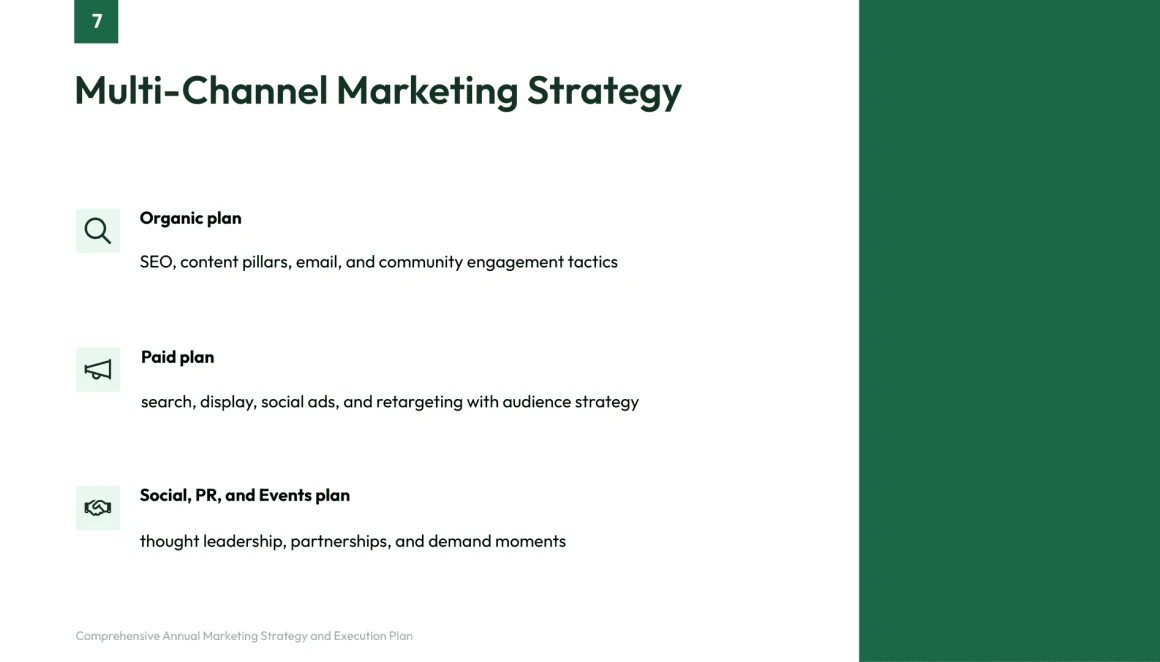 7

Multi-Channel Marketing Strategy

Organic plan

SEO, content pillars, email, and community engagement tactics

Paid plan

search, display, social ads, and retargeting with audience strategy

Social, PR, and Events plan

thought leadership, partnerships, and demand moments

Comprehensive Annual Marketing Strategy and Execution Plan